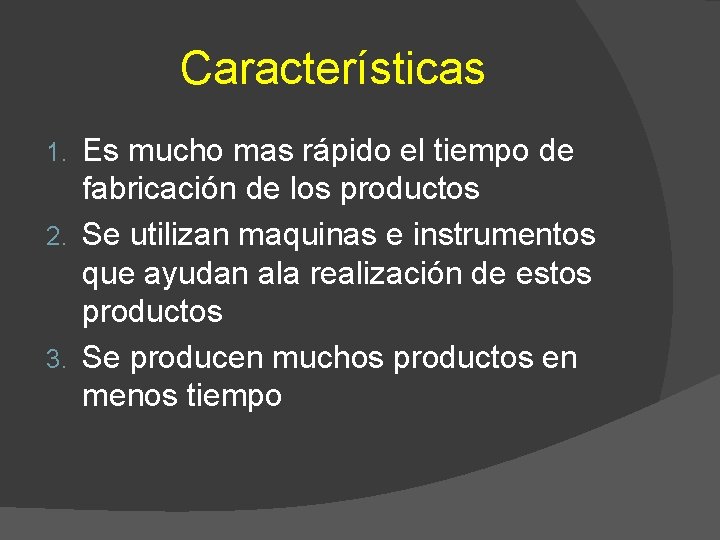 Características

1. Es mucho mas rápido el tiempo de fabricación de los productos
2. Se utilizan maquinas e instrumentos que ayudan ala realización de estos productos
3. Se producen muchos productos en menos tiempo